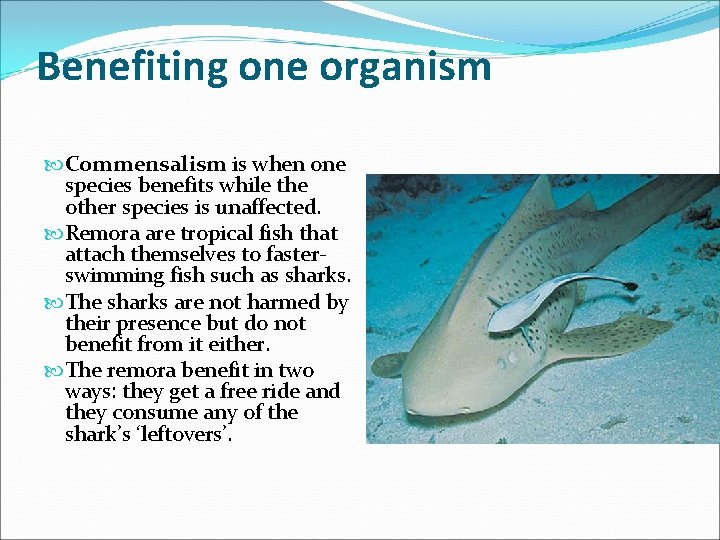 Benefiting one organism

Commensalism is when one species benefits while the other species is unaffected.

Remora are tropical fish that attach themselves to faster-swimming fish such as sharks.

The sharks are not harmed by their presence but do not benefit from it either.

The remora benefit in two ways: they get a free ride and they consume any of the shark's 'leftovers'.